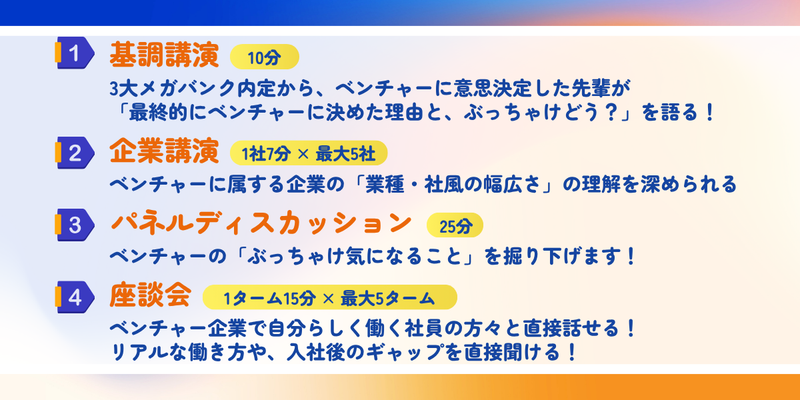 1 基調講演 10分
3大メガバンク内定から、ベンチャーに意思決定した先輩が「最終的にベンチャーに決めた理由と、ぶっちゃけどう？」を語る！

2 企業講演 1社7分 × 最大5社
ベンチャーに属する企業の「業種・社風の幅広さ」の理解を深められる

3 パネルディスカッション 25分
ベンチャーの「ぶっちゃけ気になること」を掘り下げます！

4 座談会 1ターム15分 × 最大5ターム
ベンチャー企業で自分らしく働く社員の方々と直接話せる！
リアルな働き方や、入社後のギャップを直接聞ける！